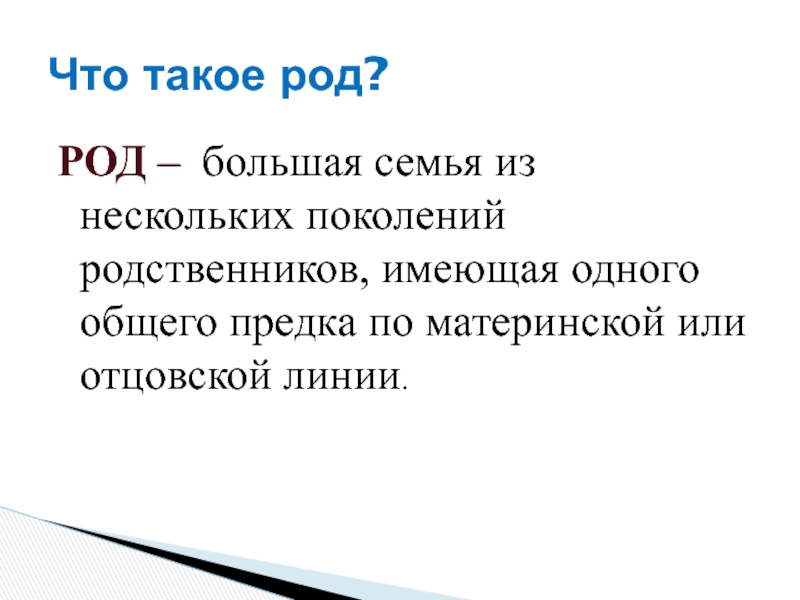 Что такое род?

РОД – большая семья из нескольких поколений родственников, имеющая одного общего предка по материнской или отцовской линии.